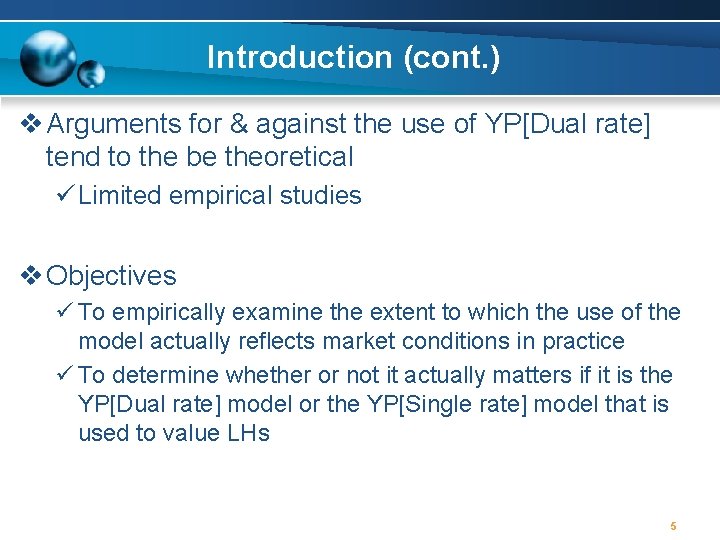 Introduction (cont.)

❖ Arguments for & against the use of YP[Dual rate] tend to the be theoretical

✓ Limited empirical studies

❖ Objectives

✓ To empirically examine the extent to which the use of the model actually reflects market conditions in practice

✓ To determine whether or not it actually matters if it is the YP[Dual rate] model or the YP[Single rate] model that is used to value LHs

5